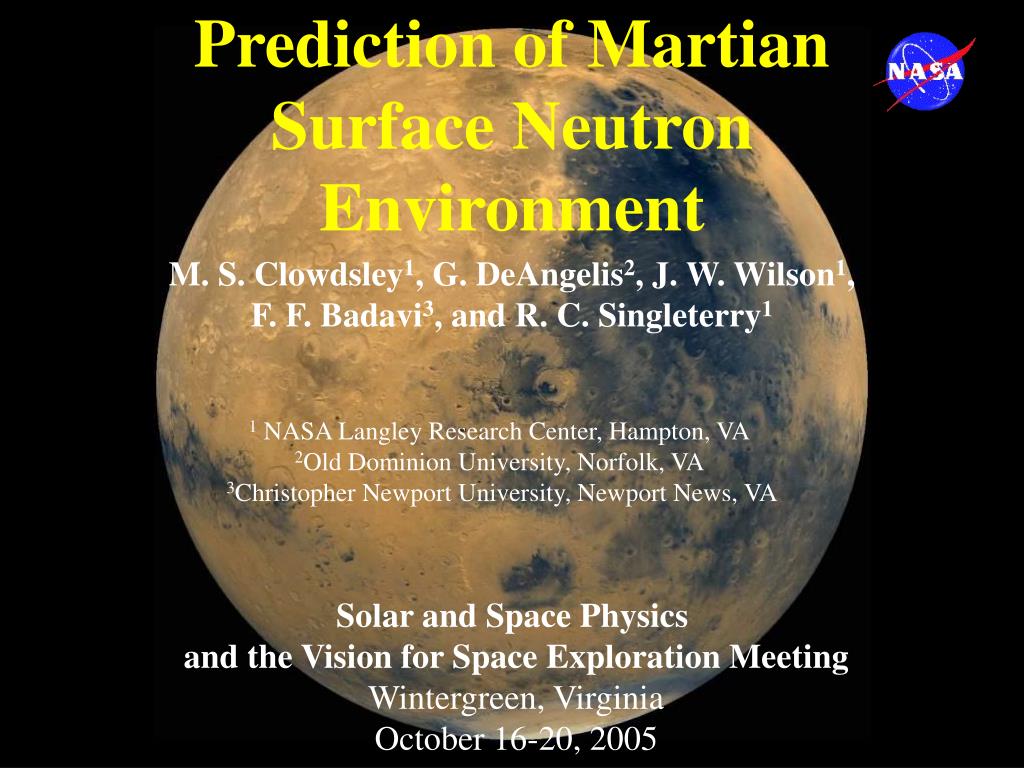 Prediction of Martian Surface Neutron Environment

NASA

M. S. Clowdsley$^1$, G. DeAngelis$^2$, J. W. Wilson$^1$, F. F. Badavi$^3$, and R. C. Singleterry$^1$

$^1$ NASA Langley Research Center, Hampton, VA
$^2$Old Dominion University, Norfolk, VA
$^3$Christopher Newport University, Newport News, VA

Solar and Space Physics
and the Vision for Space Exploration Meeting
Wintergreen, Virginia
October 16-20, 2005